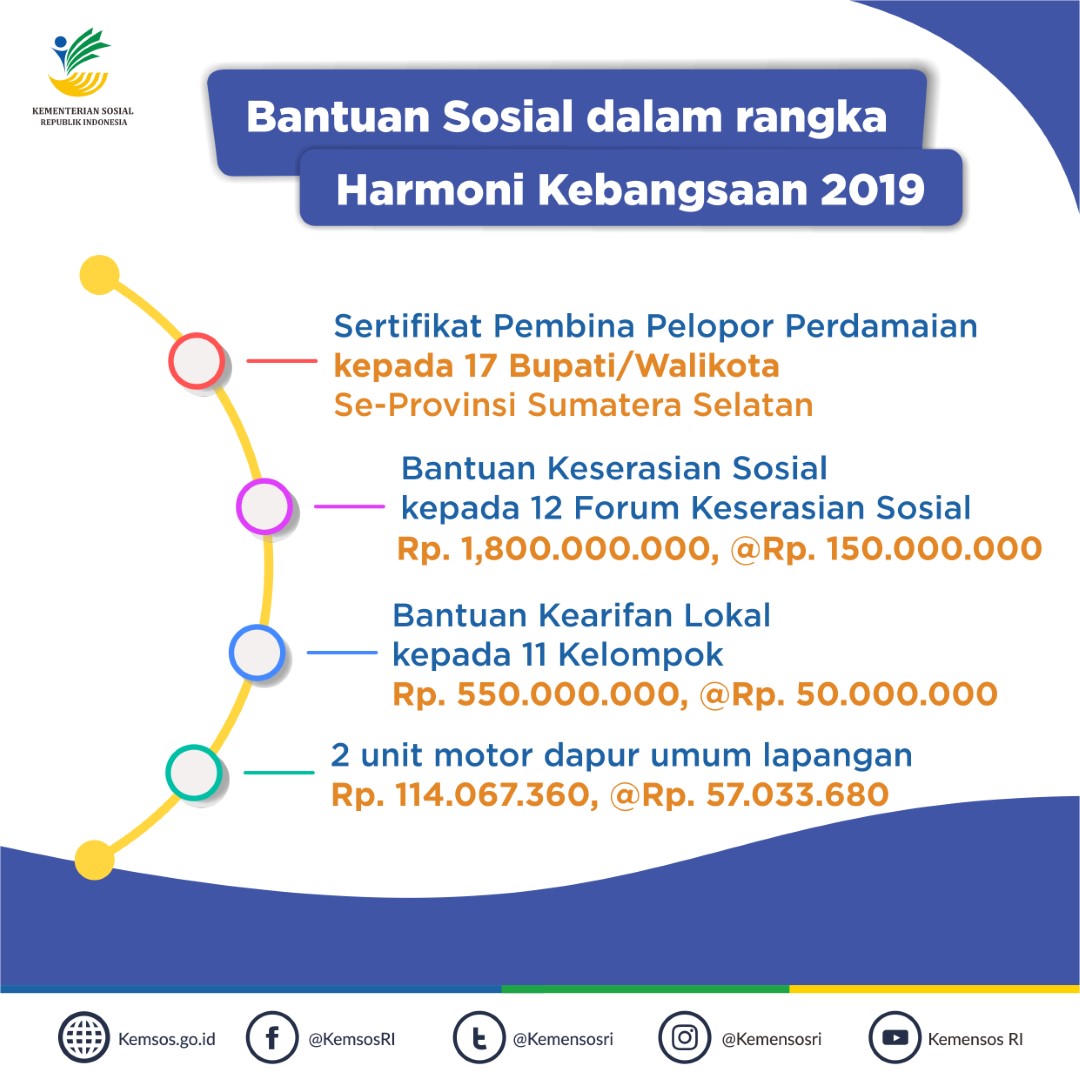 KEMENTERIAN SOSIAL
REPUBLIK INDONESIA

Bantuan Sosial dalam rangka
Harmoni Kebangsaan 2019

Sertifikat Pembina Pelopor Perdamaian
kepada 17 Bupati/Walikota
Se-Provinsi Sumatera Selatan

Bantuan Keserasian Sosial
kepada 12 Forum Keserasian Sosial
Rp. 1,800.000.000, @Rp. 150.000.000

Bantuan Kearifan Lokal
kepada 11 Kelompok
Rp. 550.000.000, @Rp. 50.000.000

2 unit motor dapur umum lapangan
Rp. 114.067.360, @Rp. 57.033.680

Kemsos.go.id @KemsosRI @Kemensosri @Kemensosri Kemensos RI